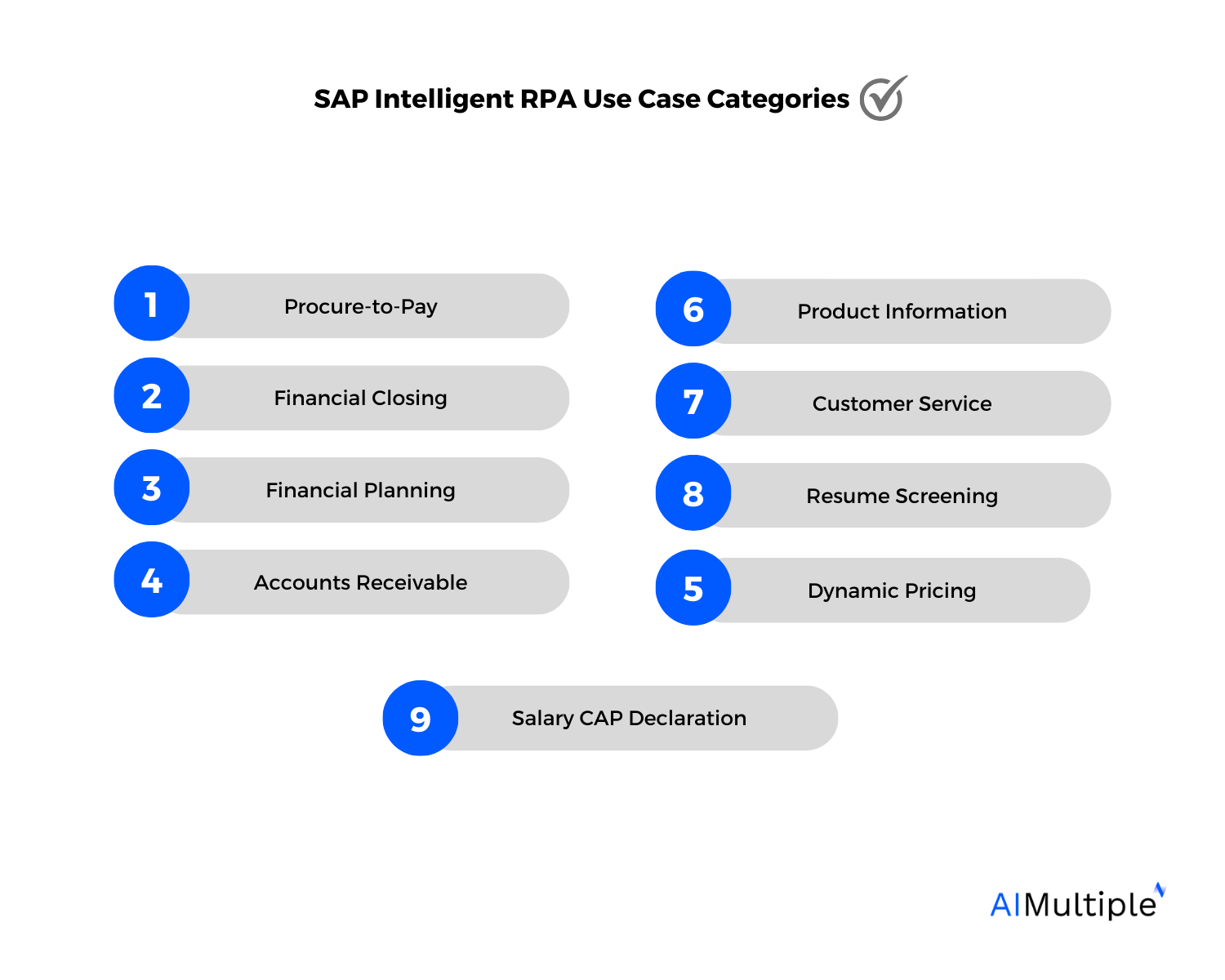 SAP Intelligent RPA Use Case Categories

1 Procure-to-Pay

2 Financial Closing

3 Financial Planning

4 Accounts Receivable

6 Product Information

7 Customer Service

8 Resume Screening

5 Dynamic Pricing

9 Salary CAP Declaration

AIMultiple